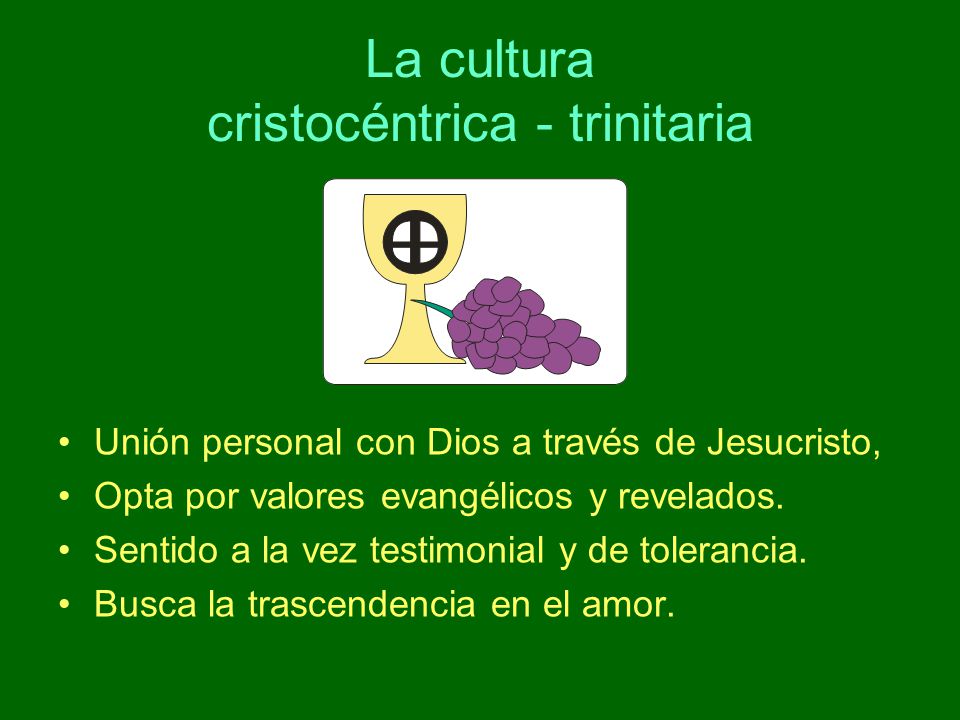 La cultura
cristocéntrica - trinitaria

• Unión personal con Dios a través de Jesucristo,
• Opta por valores evangélicos y revelados.
• Sentido a la vez testimonial y de tolerancia.
• Busca la trascendencia en el amor.